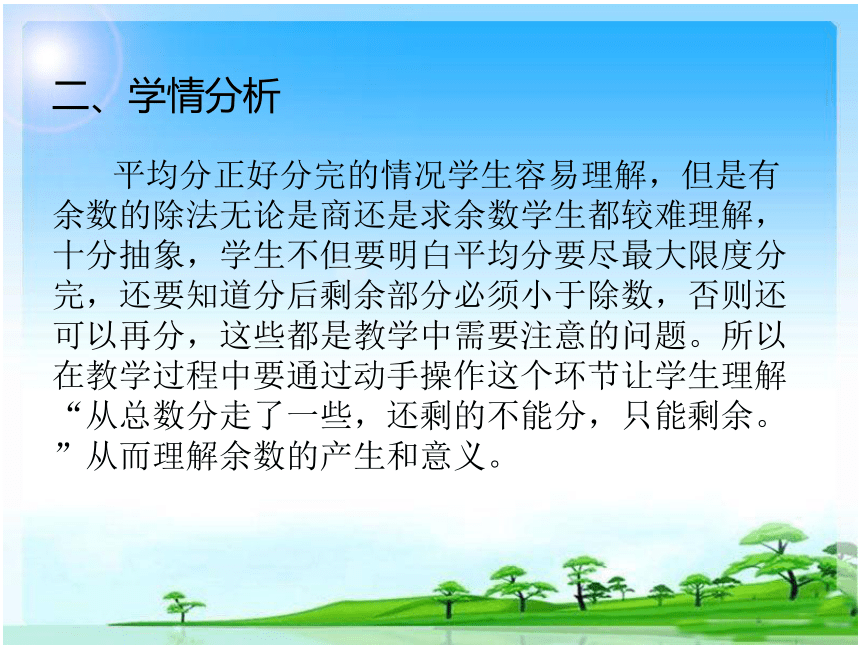 二、学情分析

平均分正好分完的情况学生容易理解，但是有余数的除法无论是商还是求余数学生都较难理解，十分抽象，学生不但要明白平均分要尽最大限度分完，还要知道分后剩余部分必须小于除数，否则还可以再分，这些都是教学中需要注意的问题。所以在教学过程中要通过动手操作这个环节让学生理解“从总数分走了一些，还剩的不能分，只能剩余。”从而理解余数的产生和意义。